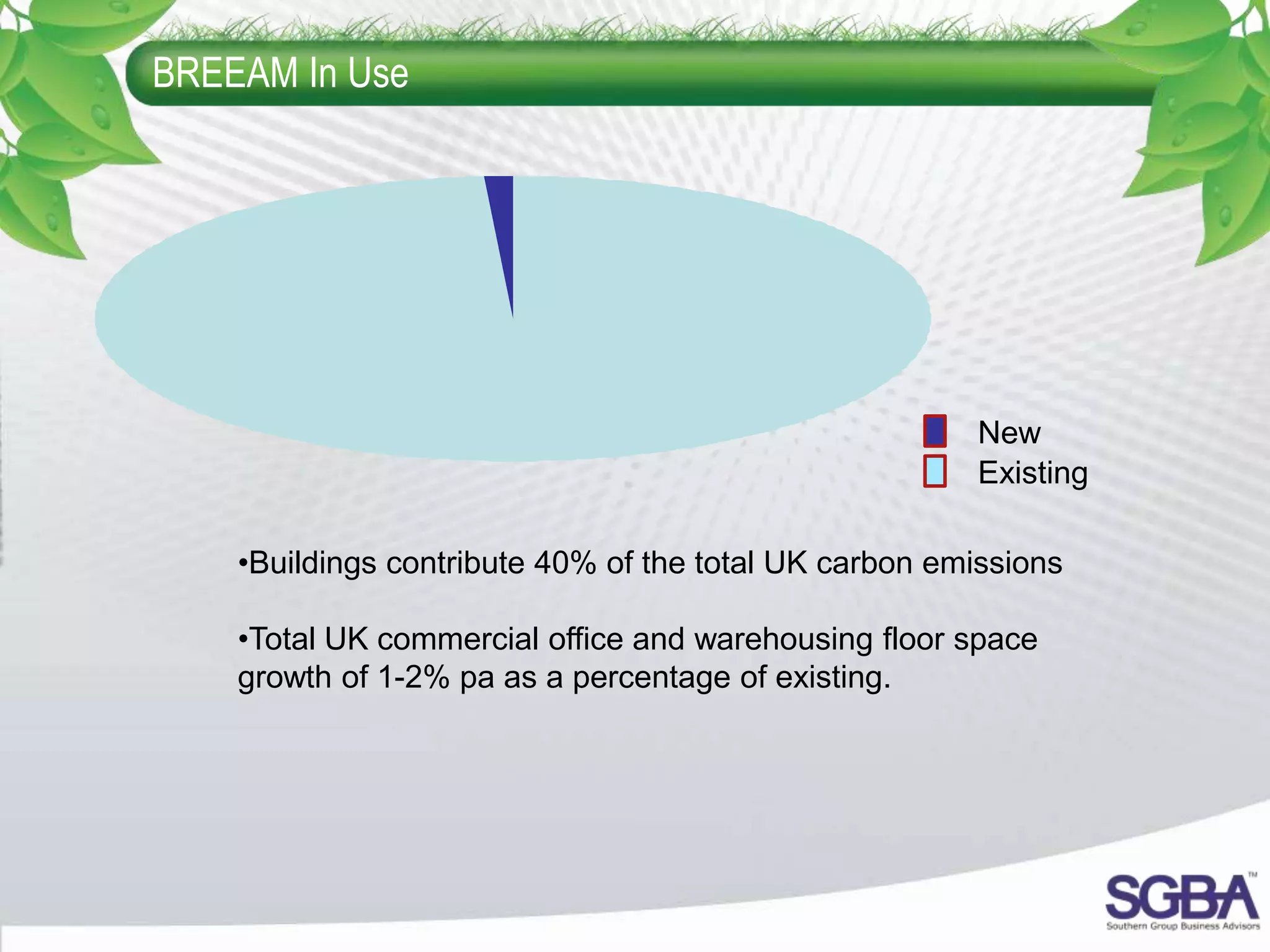 BREEAM In Use

New
Existing

•Buildings contribute 40% of the total UK carbon emissions

•Total UK commercial office and warehousing floor space growth of 1-2% pa as a percentage of existing.

SGBA™
Southern Group Business Advisors